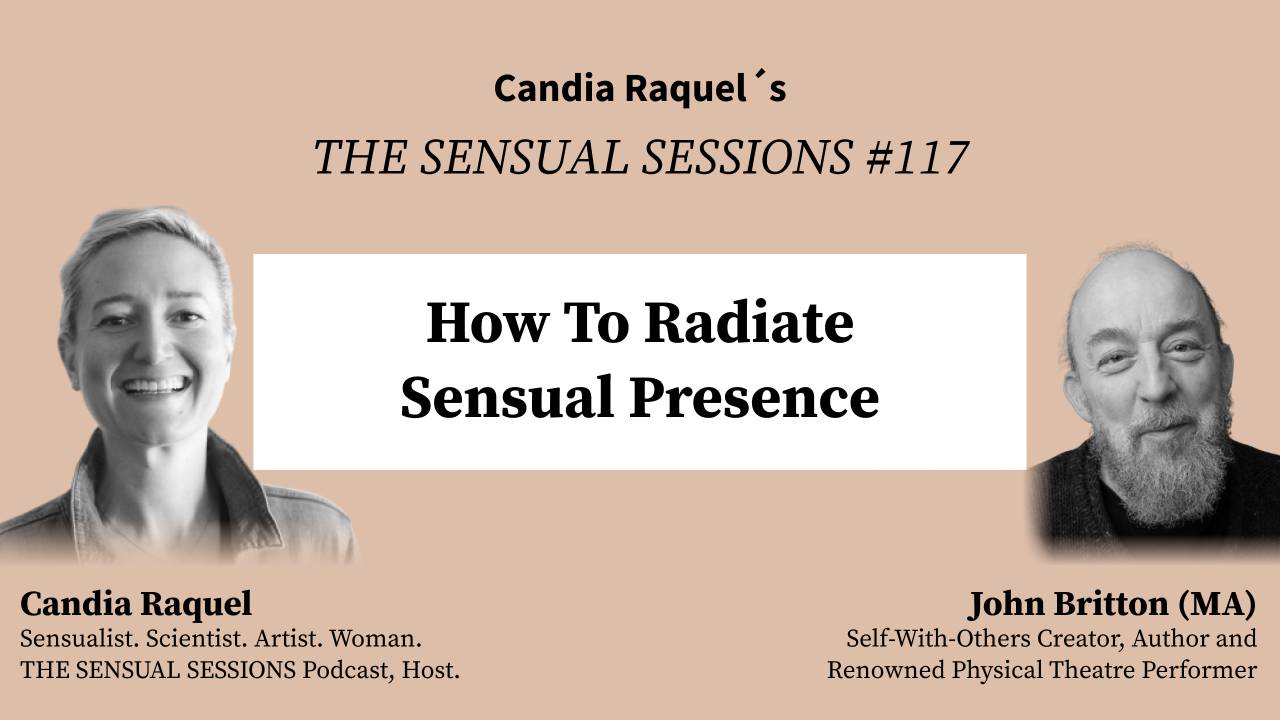 Candia Raquel´s

THE SENSUAL SESSIONS #117

How To Radiate Sensual Presence

Candia Raquel
Sensualist. Scientist. Artist. Woman.
THE SENSUAL SESSIONS Podcast, Host.

John Britton (MA)
Self-With-Others Creator, Author and Renowned Physical Theatre Performer